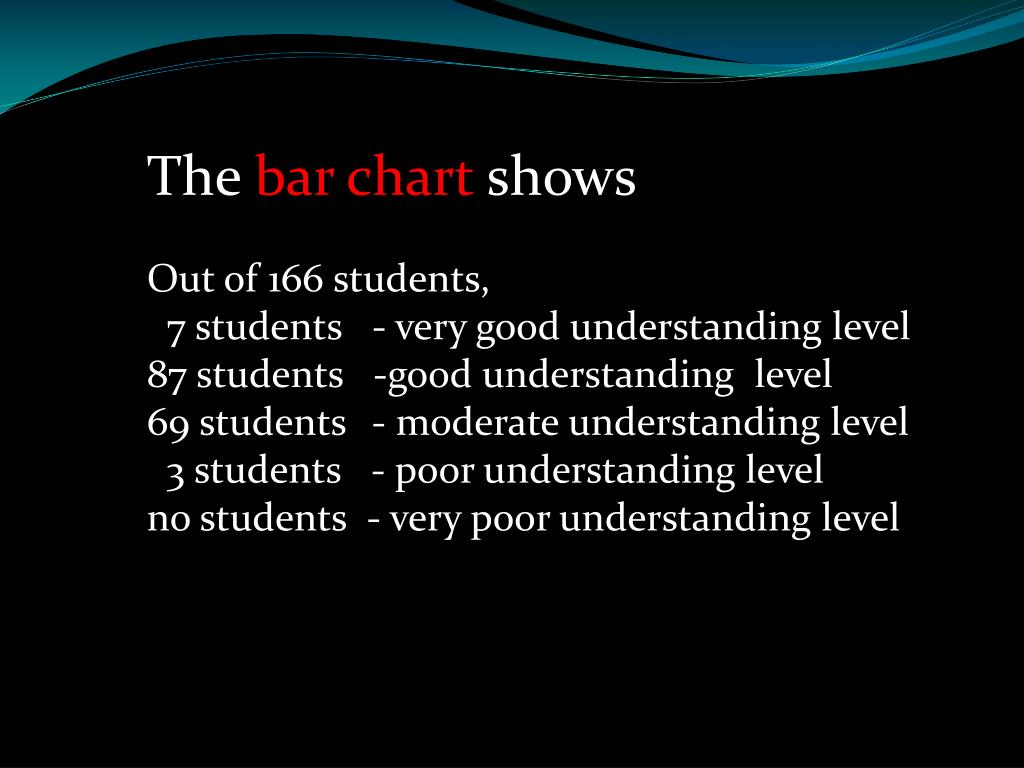 The bar chart shows

Out of 166 students,
7 students - very good understanding level
87 students -good understanding level
69 students - moderate understanding level
3 students - poor understanding level
no students - very poor understanding level